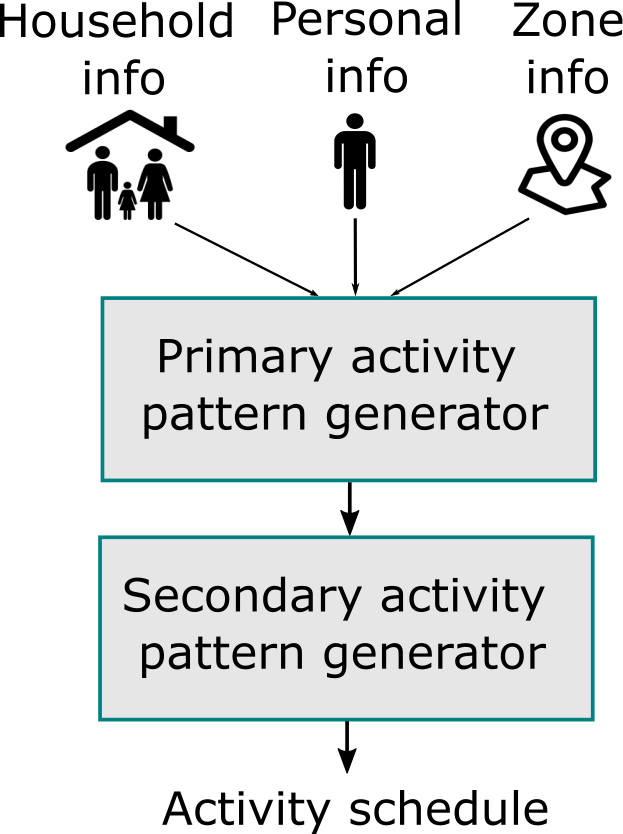 Household info

Personal info

Zone info

Primary activity pattern generator

Secondary activity pattern generator

Activity schedule